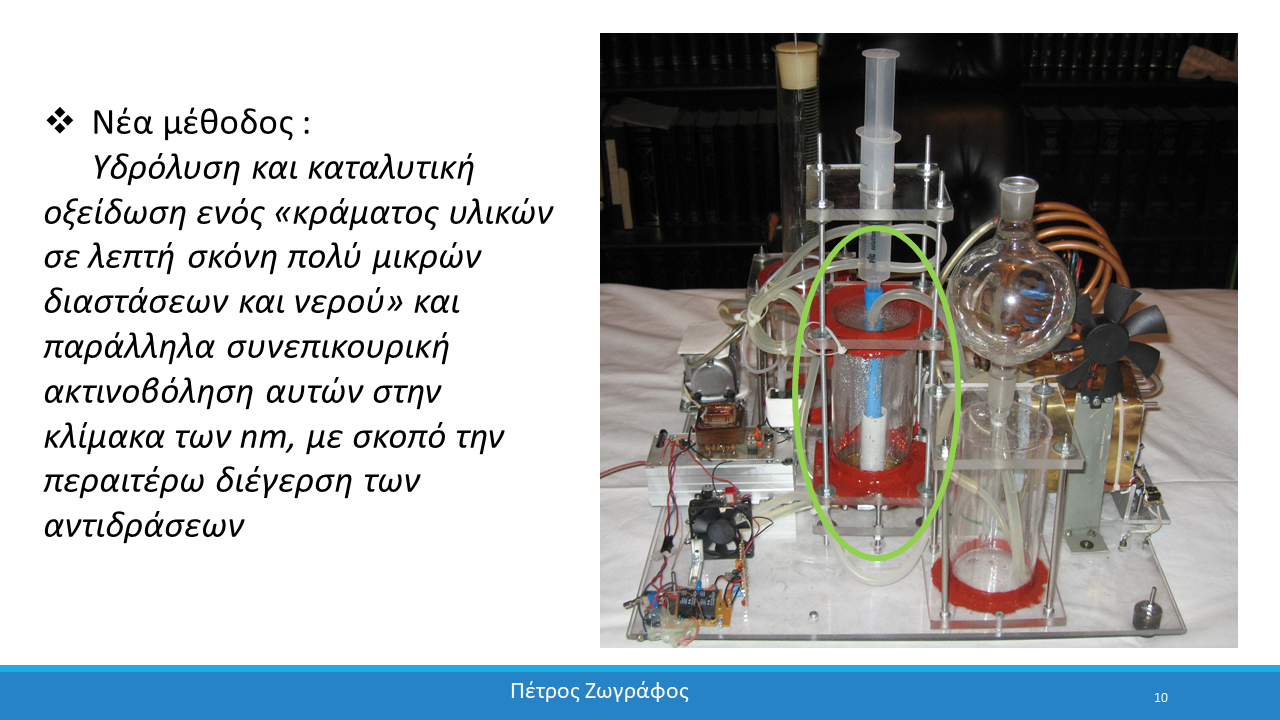 ❖ Νέα μέθοδος :

Υδρόλυση και καταλυτική οξείδωση ενός «κράματος υλικών σε λεπτή σκόνη πολύ μικρών διαστάσεων και νερού» και παράλληλα συνεπικουρική ακτινοβόληση αυτών στην κλίμακα των nm, με σκοπό την περαιτέρω διέγερση των αντιδράσεων

Πέτρος Ζωγράφος

10